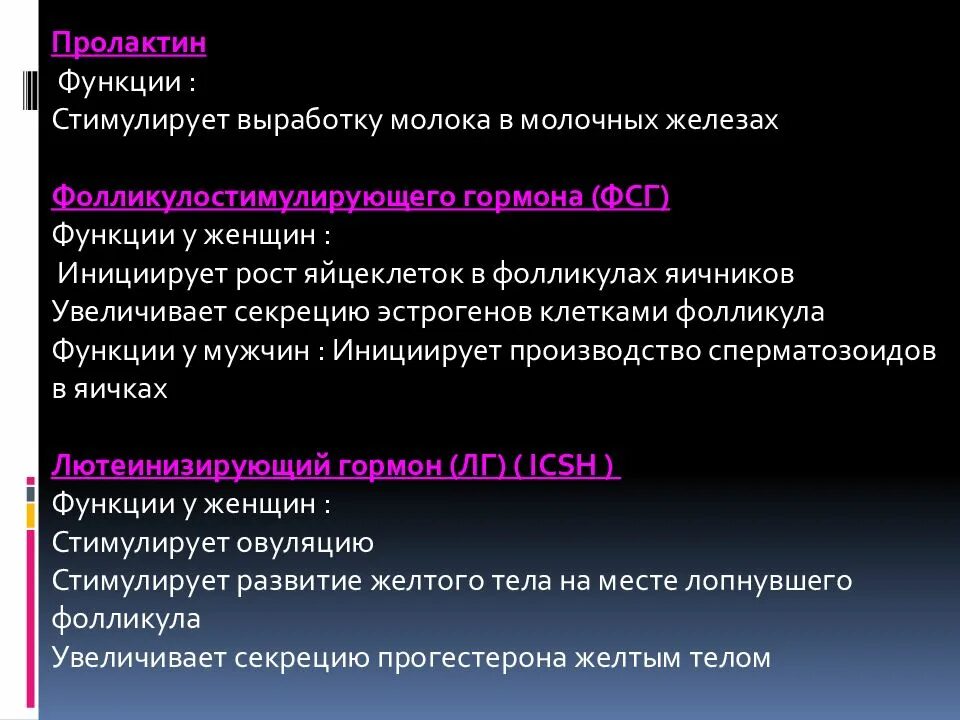 Пролактин
Функции :
Стимулирует выработку молока в молочных железах

Фолликулостимулирующего гормона (ФСГ)
Функции у женщин :
Инициирует рост яйцеклеток в фолликулах яичников
Увеличивает секрецию эстрогенов клетками фолликула
Функции у мужчин : Инициирует производство сперматозоидов в яичках

Лютеинизирующий гормон (ЛГ) ( ICSH )
Функции у женщин :
Стимулирует овуляцию
Стимулирует развитие желтого тела на месте лопнувшего фолликула
Увеличивает секрецию прогестерона желтым телом